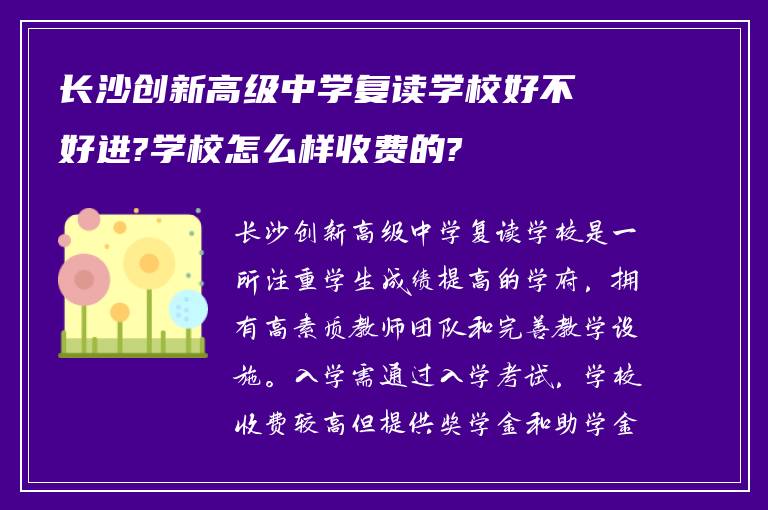 长沙创新高级中学复读学校好不好进?学校怎么样收费的?

长沙创新高级中学复读学校是一所注重学生成绩提高的学府，拥有高素质教师团队和完善教学设施。入学需通过入学考试，学校收费较高但提供奖学金和助学金